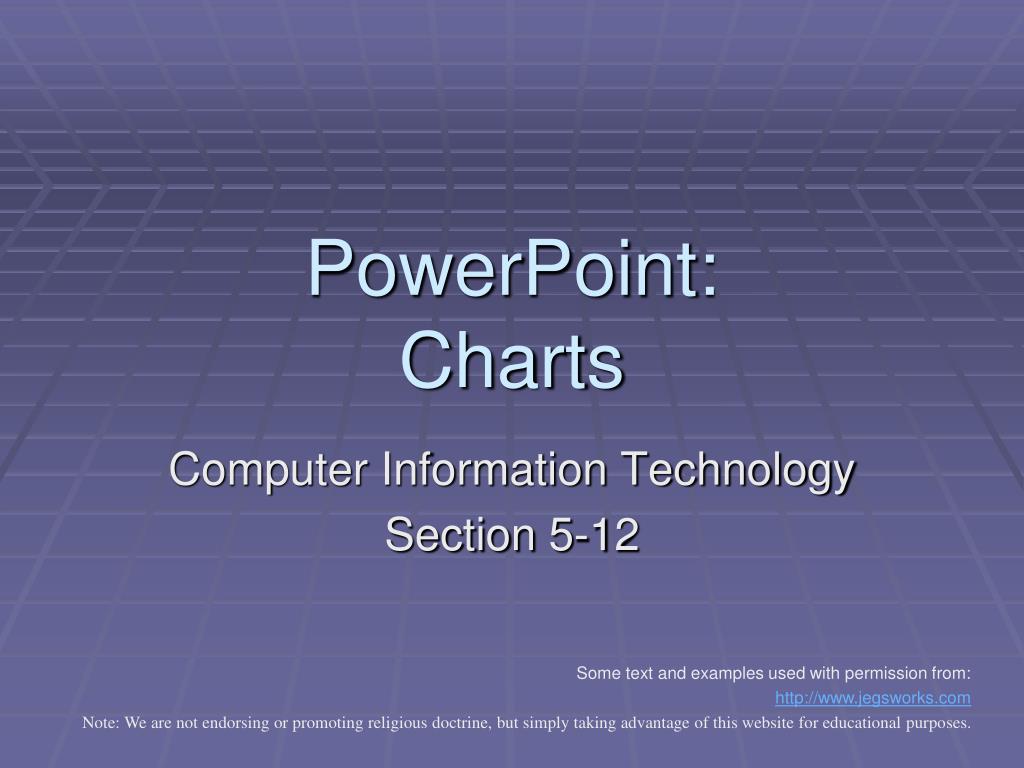 PowerPoint:
Charts

Computer Information Technology

Section 5-12

Some text and examples used with permission from:
http://www.jegsworks.com
Note: We are not endorsing or promoting religious doctrine, but simply taking advantage of this website for educational purposes.